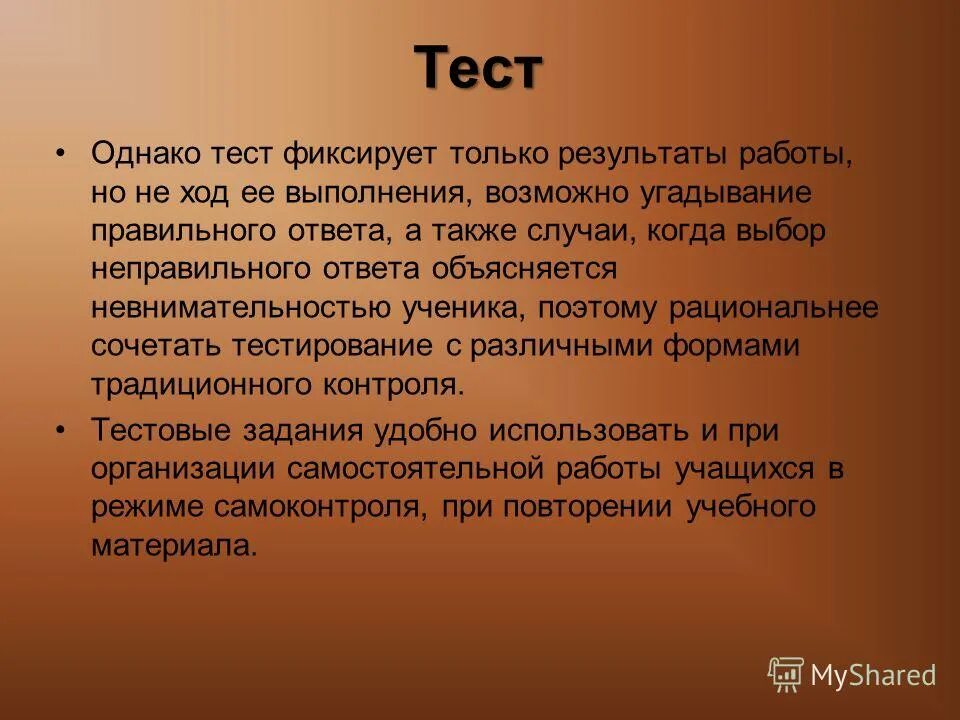 Тест

• Однако тест фиксирует только результаты работы, но не ход ее выполнения, возможно угадывание правильного ответа, а также случаи, когда выбор неправильного ответа объясняется невнимательностью ученика, поэтому рациональнее сочетать тестирование с различными формами традиционного контроля.

• Тестовые задания удобно использовать и при организации самостоятельной работы учащихся в режиме самоконтроля, при повторении учебного материала.

MyShared